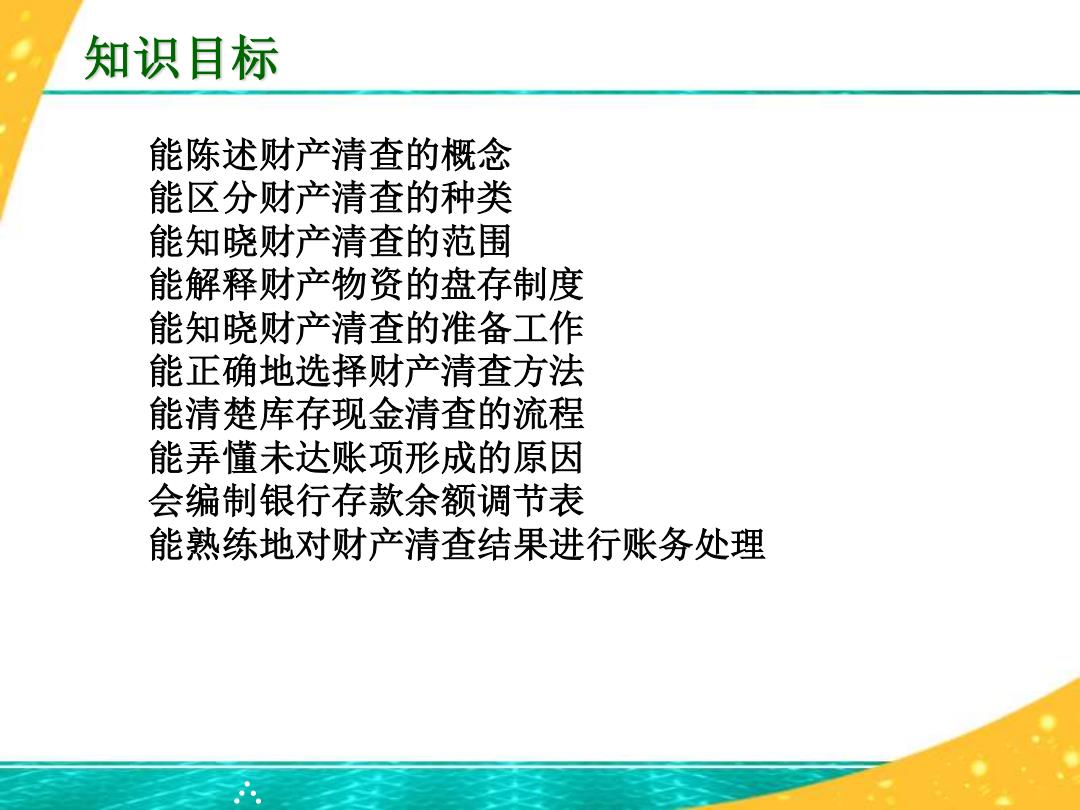 知识目标

能陈述财产清查的概念
能区分财产清查的种类
能知晓财产清查的范围
能解释财产物资的盘存制度
能知晓财产清查的准备工作
能正确地选择财产清查方法
能清楚库存现金清查的流程
能弄懂未达账项形成的原因
会编制银行存款余额调节表
能熟练地对财产清查结果进行账务处理